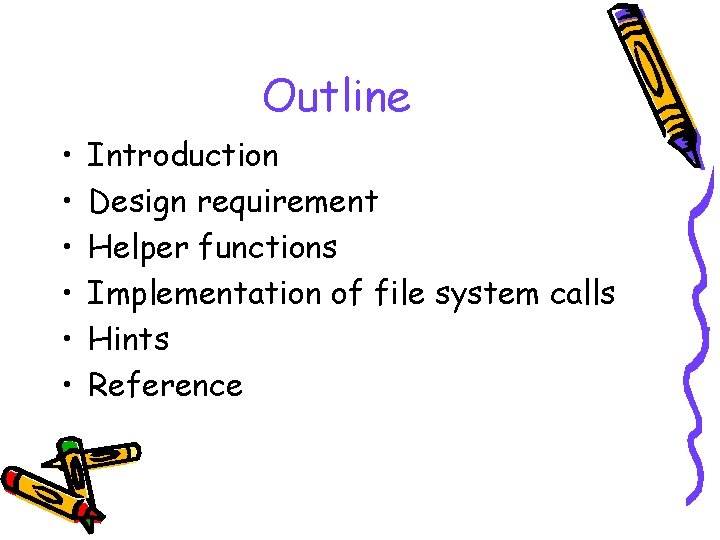 Outline

• Introduction
• Design requirement
• Helper functions
• Implementation of file system calls
• Hints
• Reference